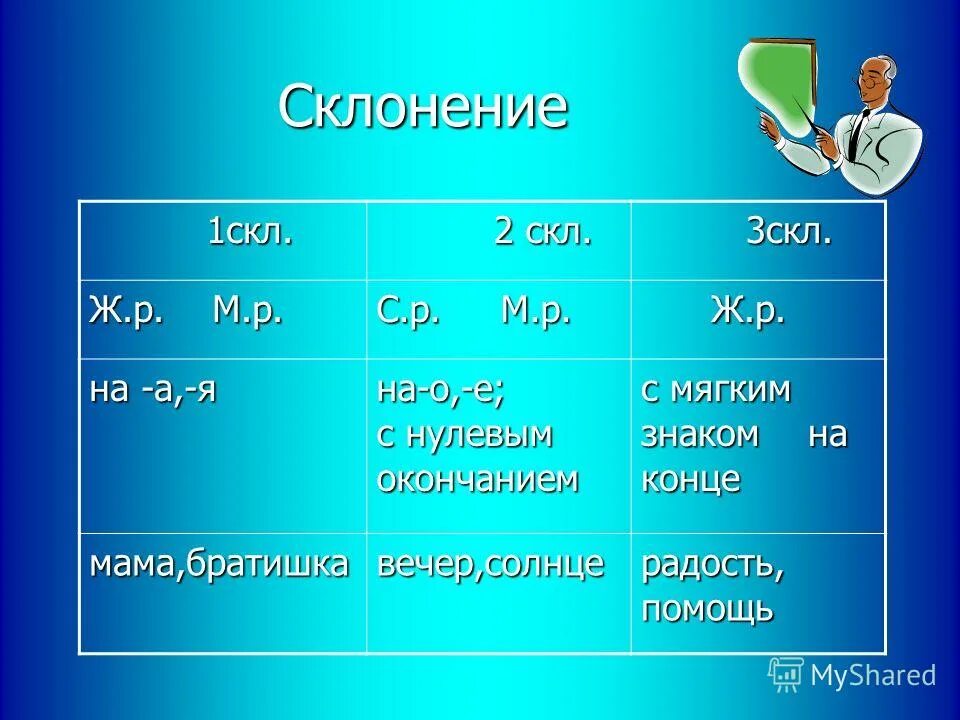 Склонение

| 1скл. | 2 скл. | 3скл. |
|---|---|---|
| Ж.р. М.р. | С.р. М.р. | Ж.р. |
| на -а,-я | на-о,-е; с нулевым окончанием | с мягким знаком на конце |
| мама,братишка | вечер,солнце | радость, помощь |

MyShared